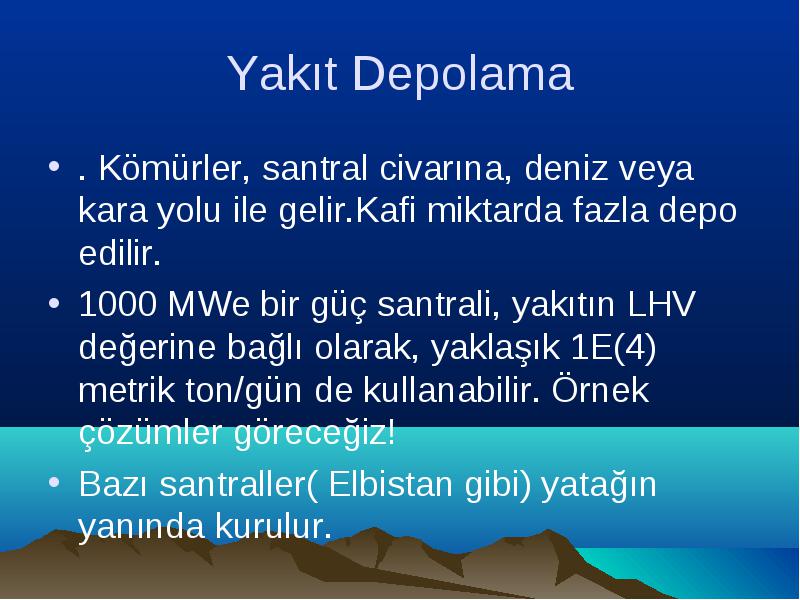 Yakıt Depolama

• . Kömürler, santral civarına, deniz veya kara yolu ile gelir.Kafi miktarda fazla depo edilir.

• 1000 MWe bir güç santrali, yakıtın LHV değerine bağlı olarak, yaklaşık 1E(4) metrik ton/gün de kullanabilir. Örnek çözümler göreceğiz!

• Bazı santraller( Elbistan gibi) yatağın yanında kurulur.